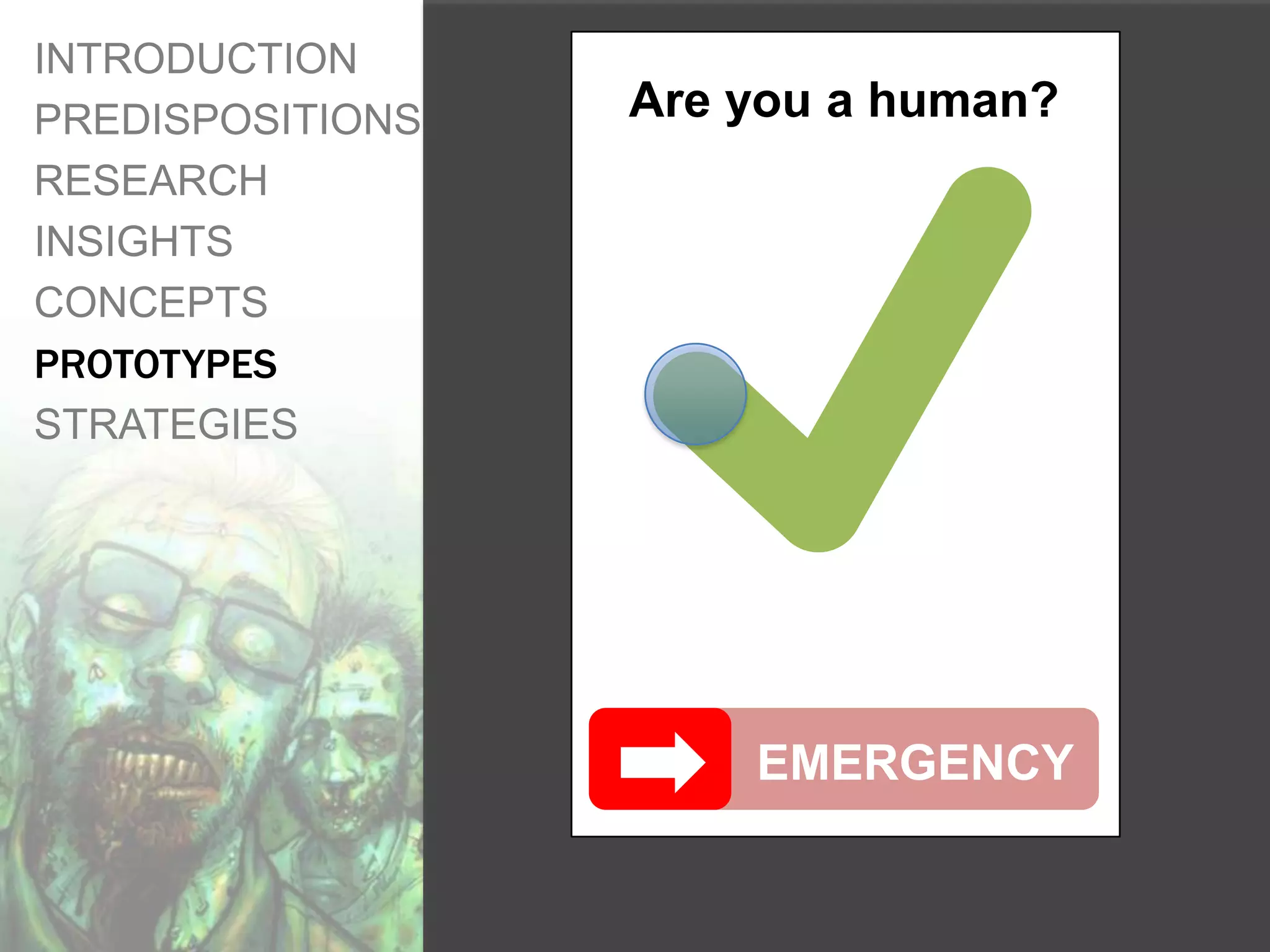 INTRODUCTION
PREDISPOSITIONS
RESEARCH
INSIGHTS
CONCEPTS
PROTOTYPES
STRATEGIES

Are you a human?

EMERGENCY